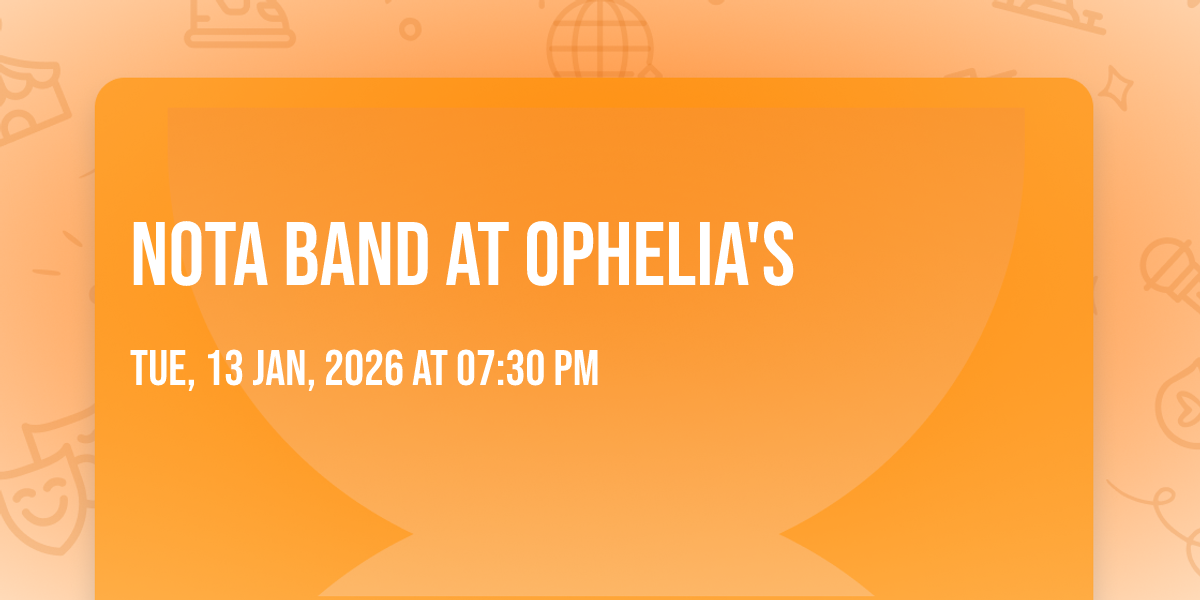 NOTA BAND AT OPHELIA'S

TUE, 13 JAN, 2026 AT 07:30 PM